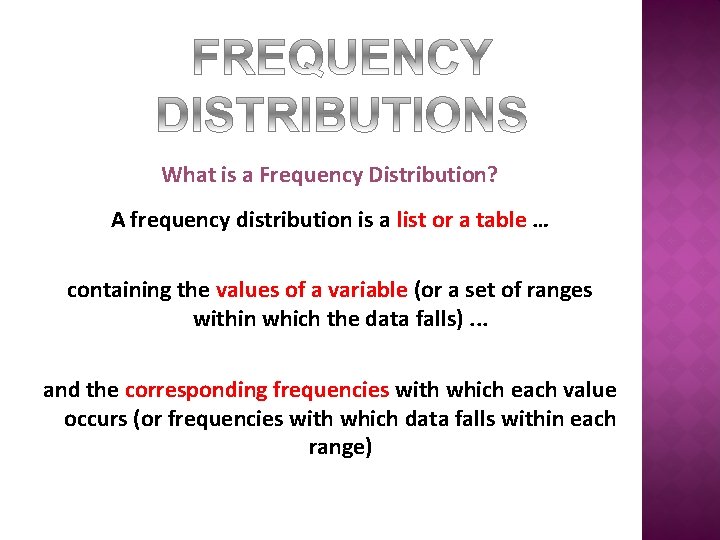 FREQUENCY DISTRIBUTIONS

What is a Frequency Distribution?

A frequency distribution is a list or a table …

containing the values of a variable (or a set of ranges within which the data falls) ...

and the corresponding frequencies with which each value occurs (or frequencies with which data falls within each range)